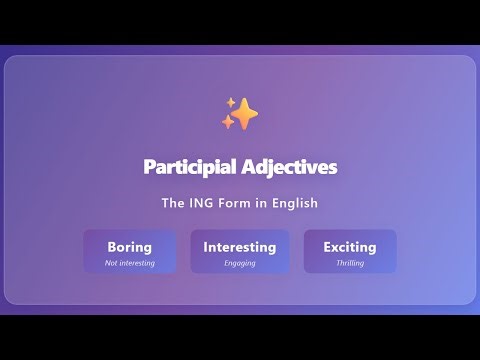 Participial Adjectives

The ING Form in English

Boring
Not interesting

Interesting
Engaging

Exciting
Thrilling